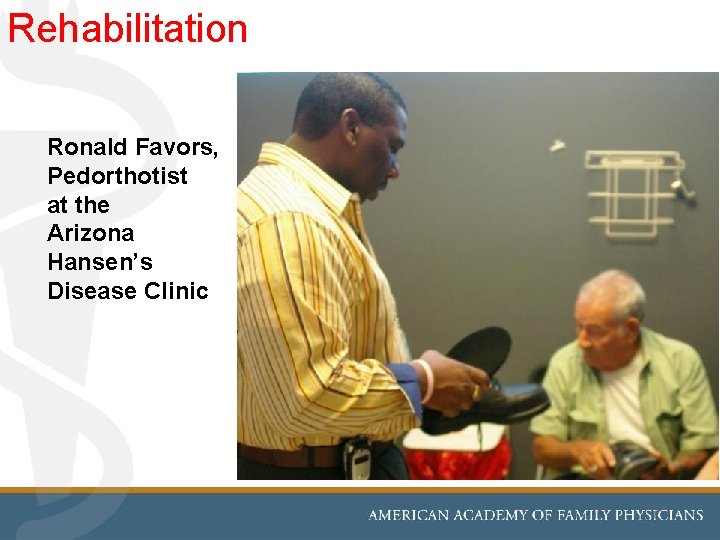 Rehabilitation

Ronald Favors, Pedorthotist at the Arizona Hansen's Disease Clinic

AMERICAN ACADEMY OF FAMILY PHYSICIANS